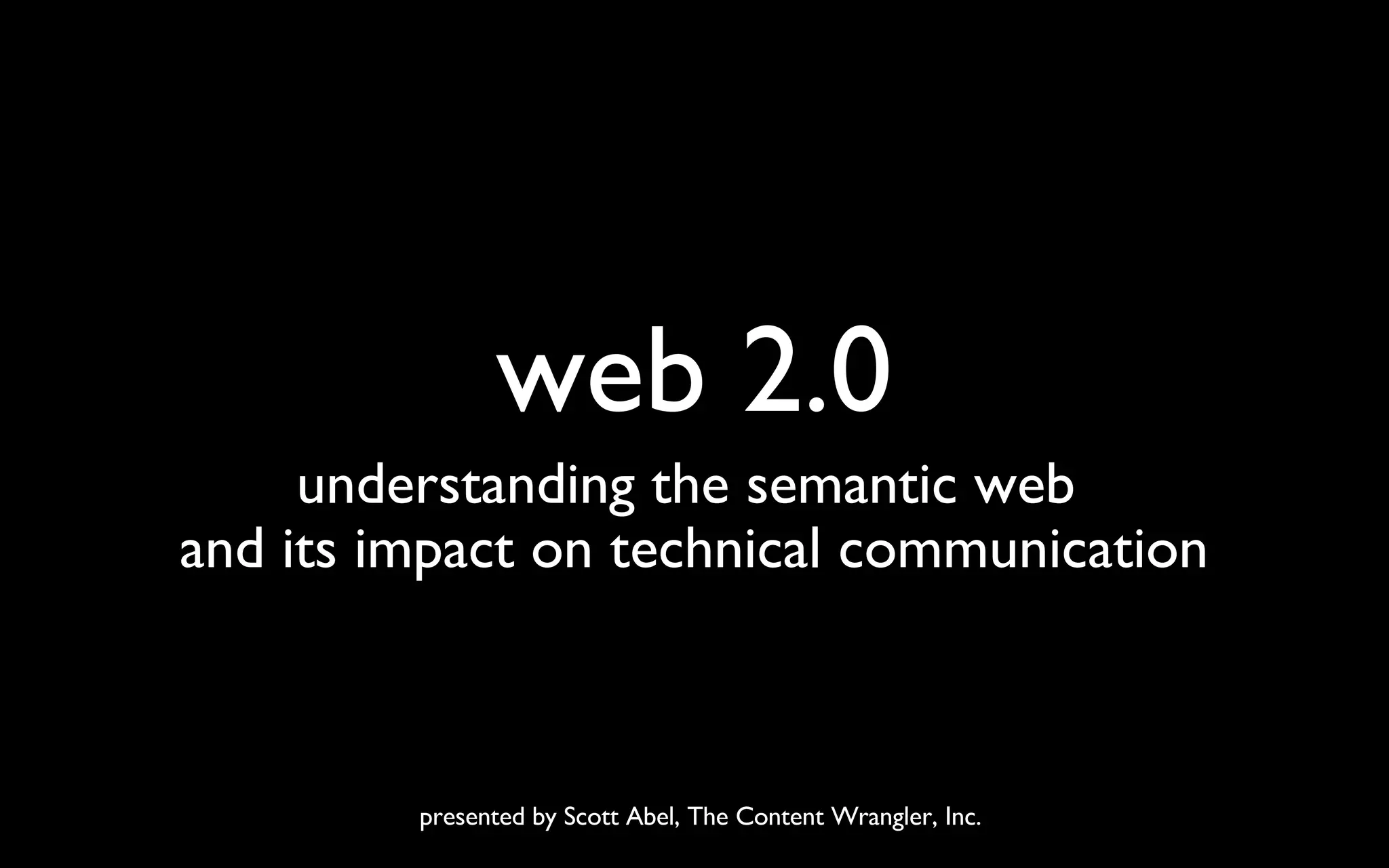 web 2.0

understanding the semantic web and its impact on technical communication

presented by Scott Abel, The Content Wrangler, Inc.